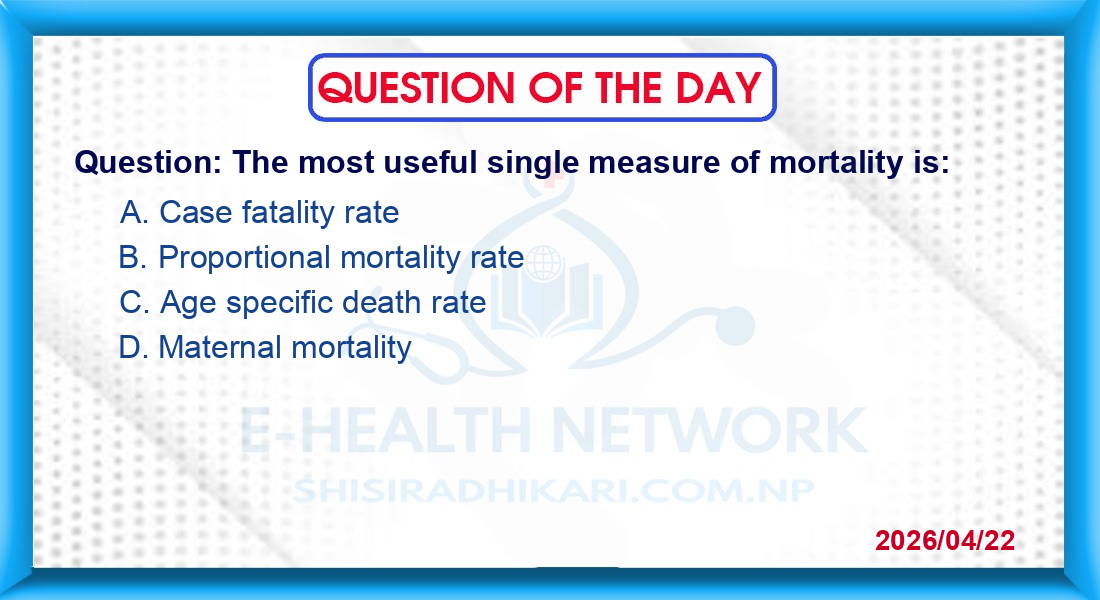 QUESTION OF THE DAY

Question: The most useful single measure of mortality is:

A. Case fatality rate
B. Proportional mortality rate
C. Age specific death rate
D. Maternal mortality

E-HEALTH NETWORK
SHISIRADHIKARI.COM.NP

2026/04/22